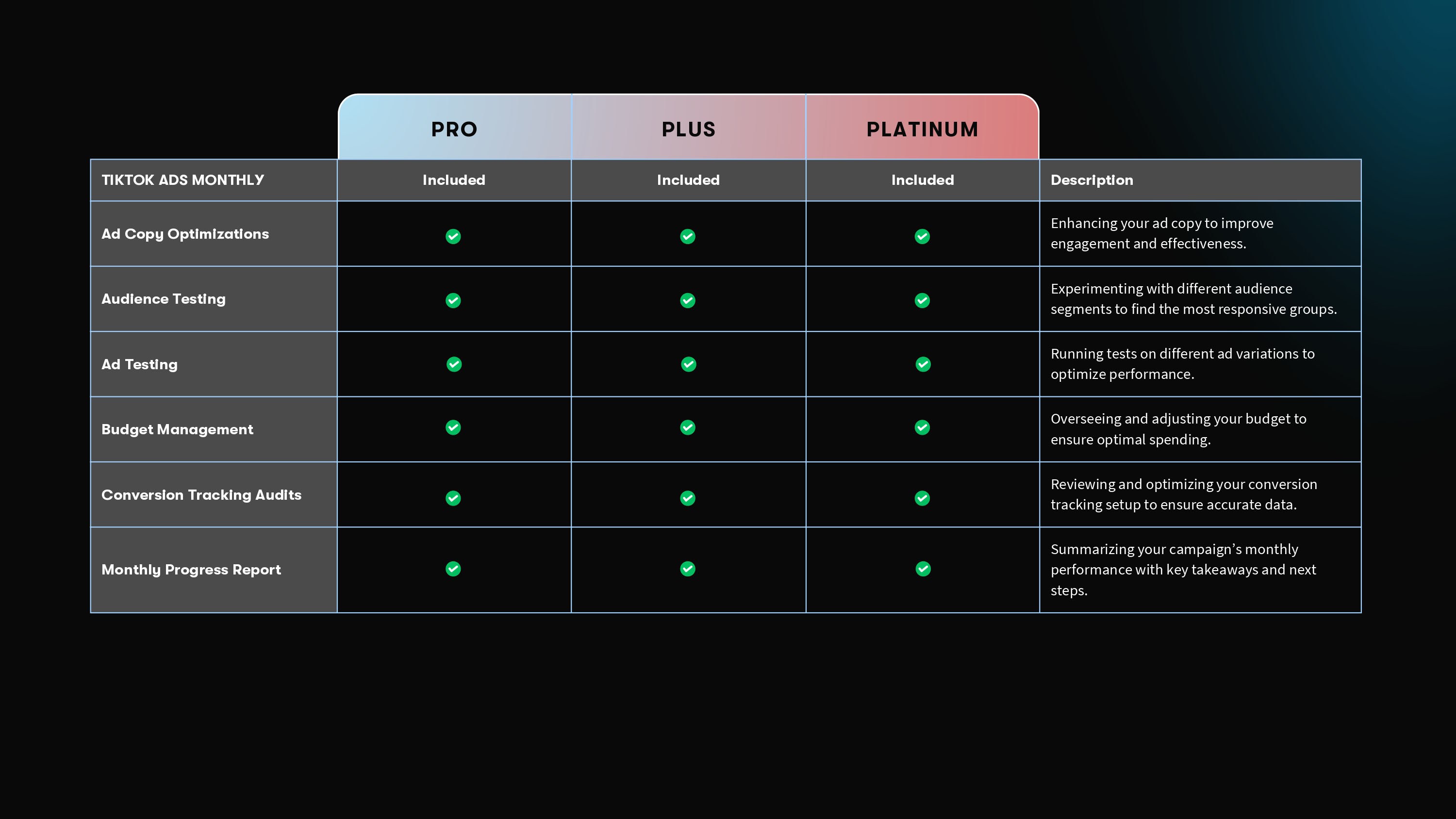 | | PRO | PLUS | PLATINUM | |
|---|---|---|---|---|
| TIKTOK ADS MONTHLY | Included | Included | Included | Description |
| Ad Copy Optimizations | ✓ | ✓ | ✓ | Enhancing your ad copy to improve engagement and effectiveness. |
| Audience Testing | ✓ | ✓ | ✓ | Experimenting with different audience segments to find the most responsive groups. |
| Ad Testing | ✓ | ✓ | ✓ | Running tests on different ad variations to optimize performance. |
| Budget Management | ✓ | ✓ | ✓ | Overseeing and adjusting your budget to ensure optimal spending. |
| Conversion Tracking Audits | ✓ | ✓ | ✓ | Reviewing and optimizing your conversion tracking setup to ensure accurate data. |
| Monthly Progress Report | ✓ | ✓ | ✓ | Summarizing your campaign’s monthly performance with key takeaways and next steps. |